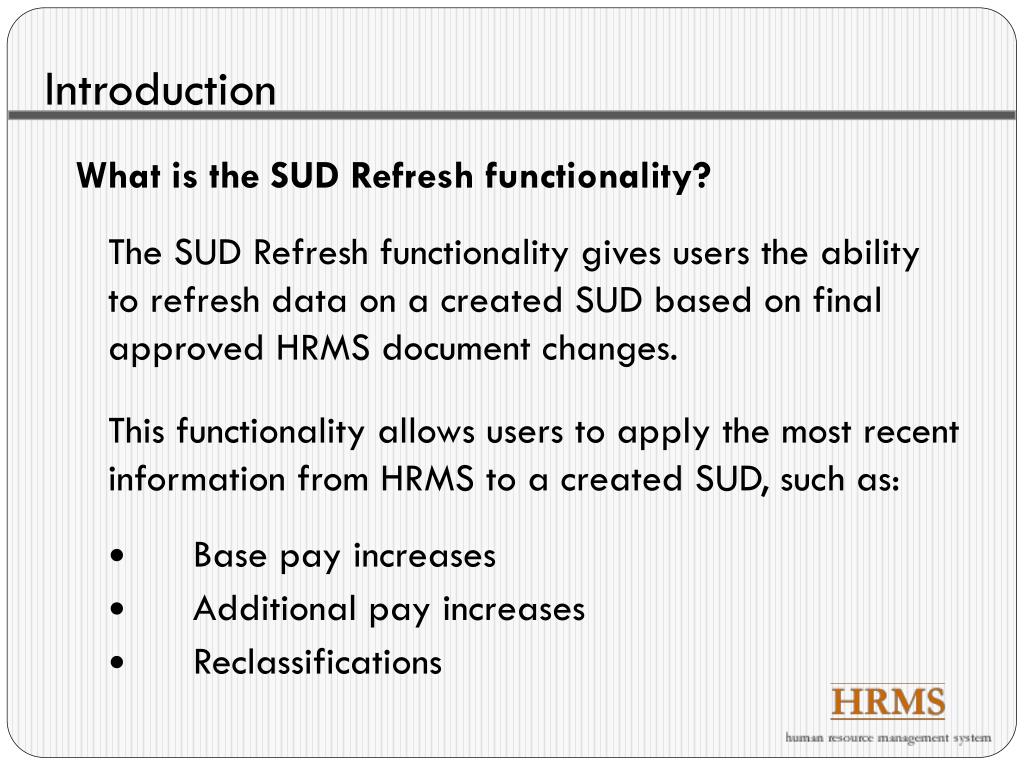 Introduction

What is the SUD Refresh functionality?

The SUD Refresh functionality gives users the ability to refresh data on a created SUD based on final approved HRMS document changes.

This functionality allows users to apply the most recent information from HRMS to a created SUD, such as:

• Base pay increases
• Additional pay increases
• Reclassifications

HRMS
human resource management system